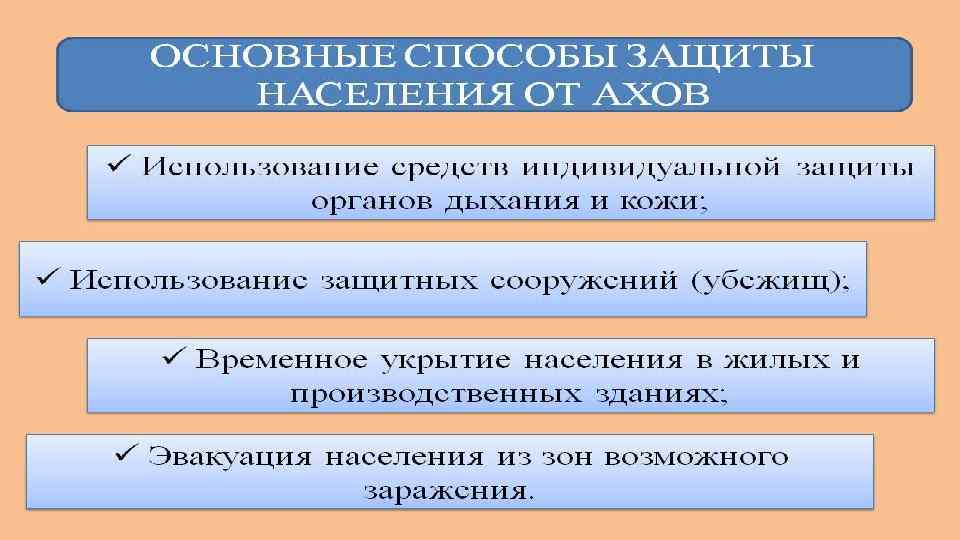 ОСНОВНЫЕ СПОСОБЫ ЗАЩИТЫ НАСЕЛЕНИЯ ОТ АХОВ

✓ Использование средств индивидуальной защиты органов дыхания и кожи;

✓ Использование защитных сооружений (убежищ);

✓ Временное укрытие населения в жилых и производственных зданиях;

✓ Эвакуация населения из зон возможного заражения.